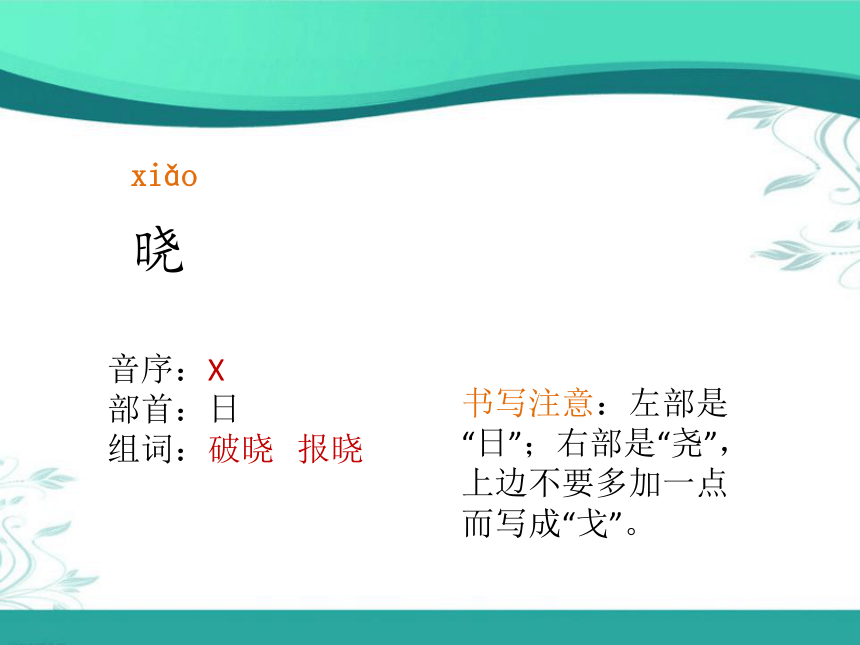 xiǎo

晓

音序：X
部首：日
组词：破晓 报晓

书写注意：左部是“日”；右部是“尧”，上边不要多加一点而写成“戈”。